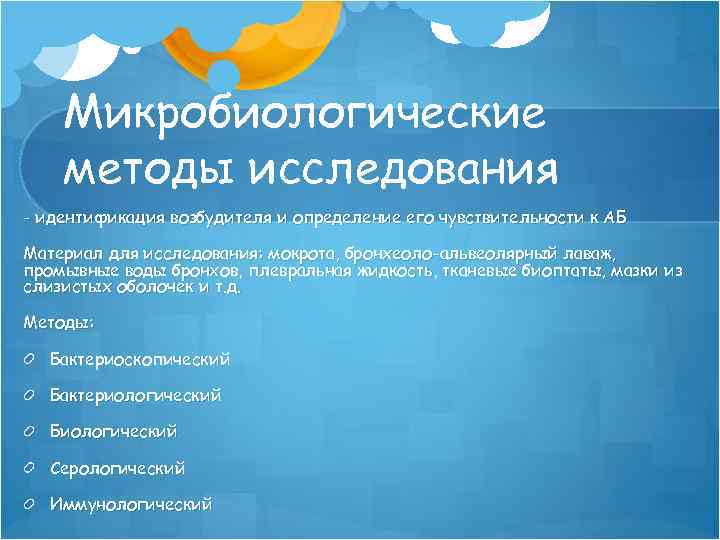 Микробиологические методы исследования

- идентификация возбудителя и определение его чувствительности к АБ

Материал для исследования: мокрота, бронхеоло-альвеолярный лаваж, промывные воды бронхов, плевральная жидкость, тканевые биоптаты, мазки из слизистых оболочек и т.д.

Методы:

Бактериоскопический

Бактериологический

Биологический

Серологический

Иммунологический